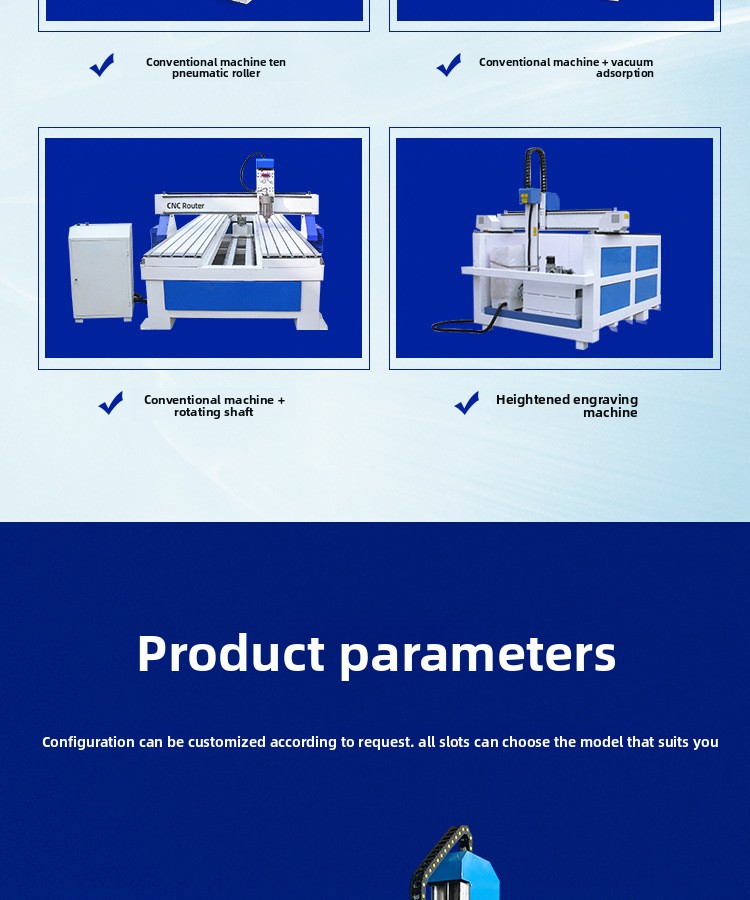 Conventional machine ten pneumatic roller

Conventional machine + vacuum adsorption

CNC Router

Conventional machine + rotating shaft

Heightened engraving machine

Product parameters

Configuration can be customized according to request. all slots can choose the model that suits you